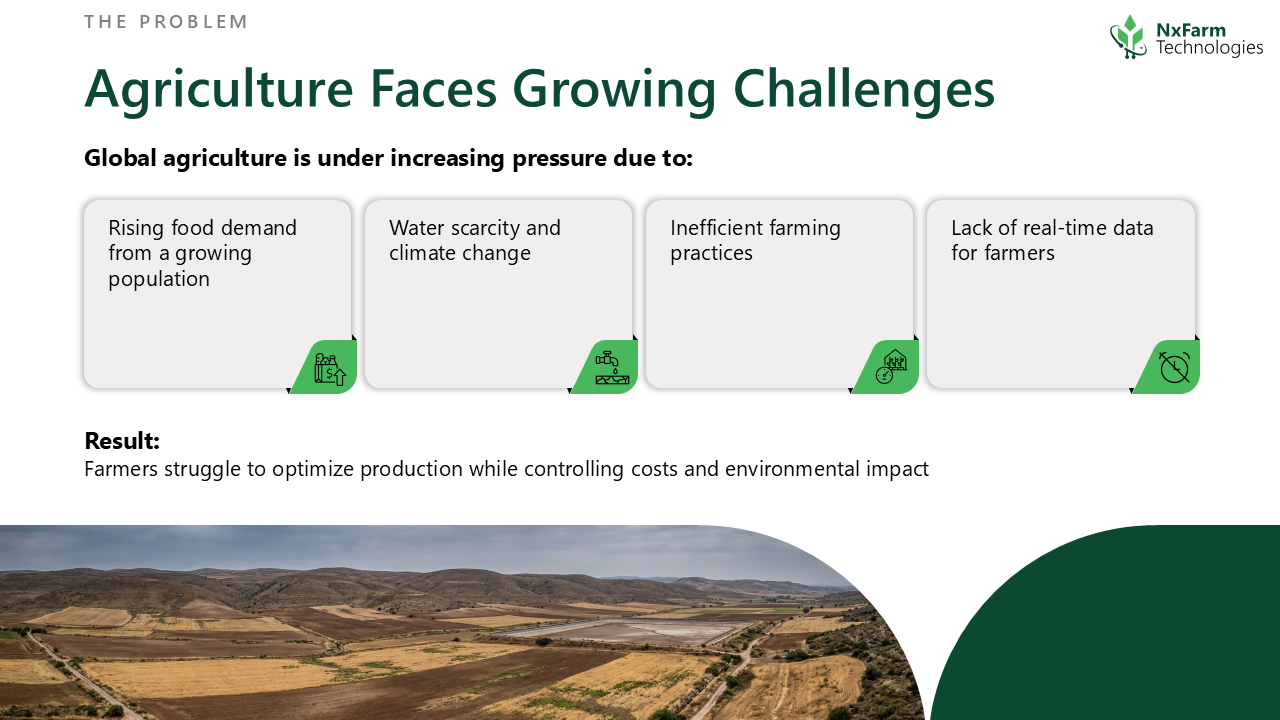 THE PROBLEM

NxFarm Technologies

Agriculture Faces Growing Challenges

Global agriculture is under increasing pressure due to:

Rising food demand from a growing population

Water scarcity and climate change

Inefficient farming practices

Lack of real-time data for farmers

Result:
Farmers struggle to optimize production while controlling costs and environmental impact